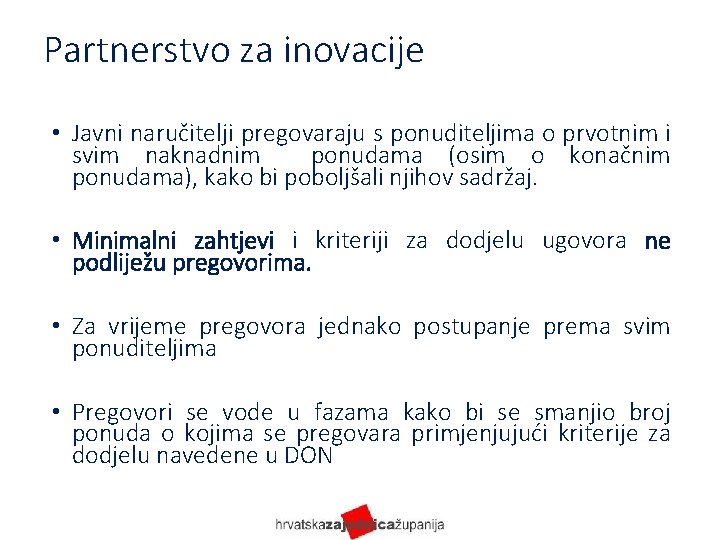 Partnerstvo za inovacije

• Javni naručitelji pregovaraju s ponuditeljima o prvotnim i svim naknadnim ponudama (osim o konačnim ponudama), kako bi poboljšali njihov sadržaj.

• Minimalni zahtjevi i kriteriji za dodjelu ugovora ne podliježu pregovorima.

• Za vrijeme pregovora jednako postupanje prema svim ponuditeljima

• Pregovori se vode u fazama kako bi se smanjio broj ponuda o kojima se pregovara primjenjujući kriterije za dodjelu navedene u DON

hrvatskazajednicažupanija